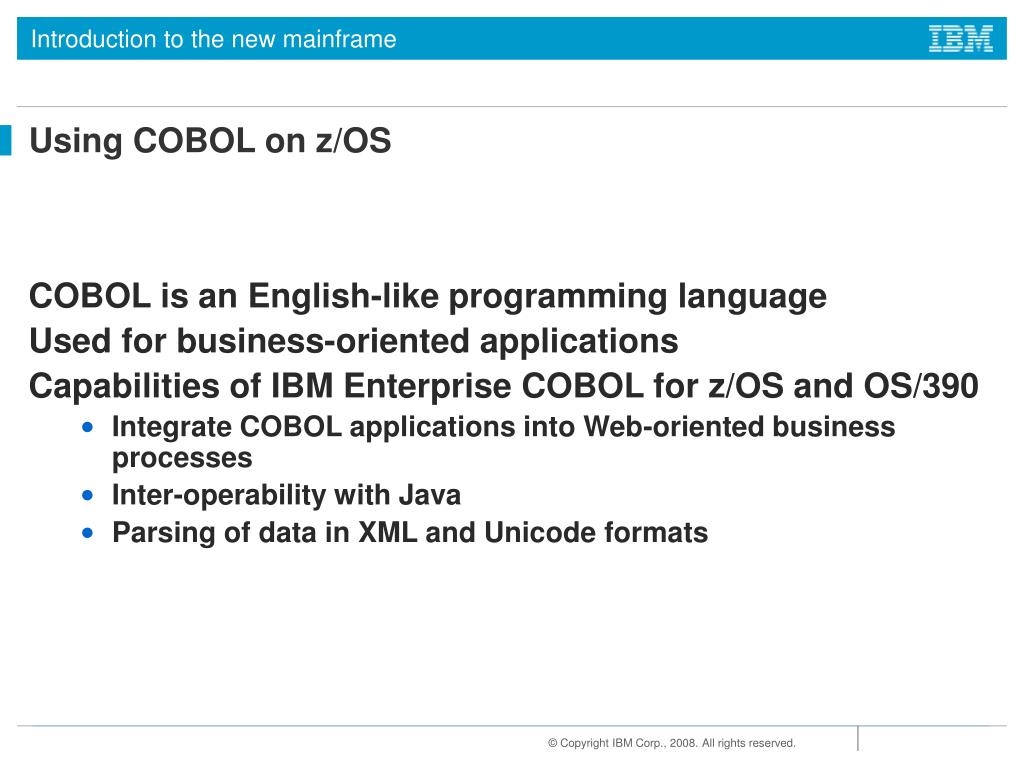 Introduction to the new mainframe

IBM

Using COBOL on z/OS

COBOL is an English-like programming language

Used for business-oriented applications

Capabilities of IBM Enterprise COBOL for z/OS and OS/390

- Integrate COBOL applications into Web-oriented business processes
- Inter-operability with Java
- Parsing of data in XML and Unicode formats

© Copyright IBM Corp., 2008. All rights reserved.